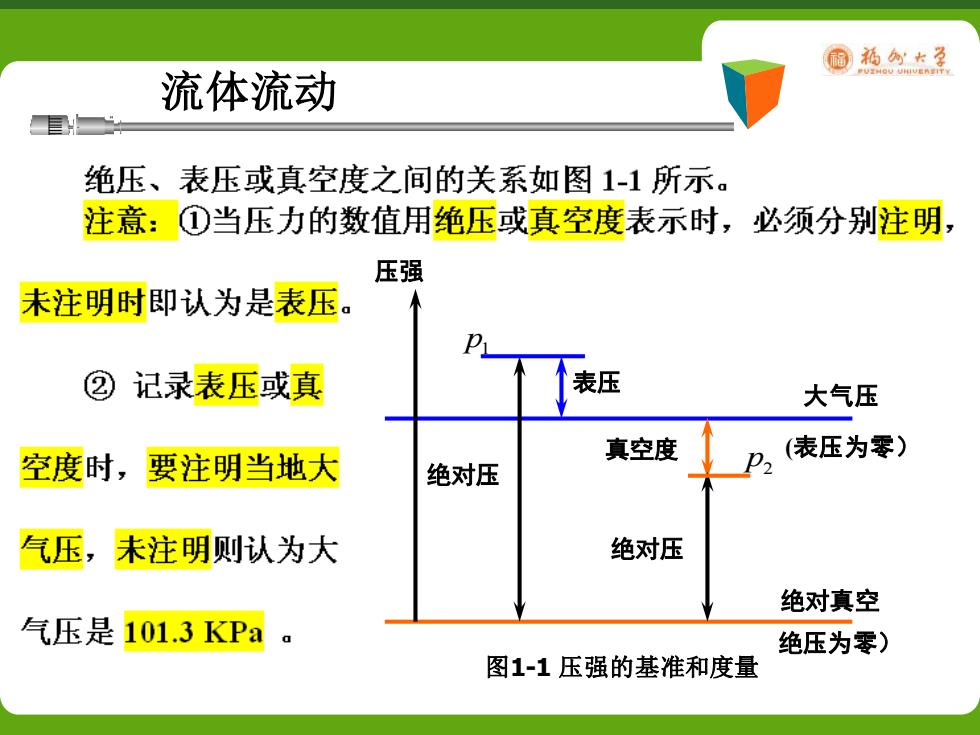 福州大学
FUZHOU UNIVERSITY

流体流动

绝压、表压或真空度之间的关系如图 1-1 所示。

注意：①当压力的数值用绝压或真空度表示时，必须分别注明，未注明时即认为是表压。

② 记录表压或真空度时，要注明当地大气压，未注明则认为大气压是 101.3 KPa 。

压强

$p_1$

表压

大气压

真空度

$p_2$

(表压为零）

绝对压

绝对压

绝对真空

绝压为零）

图1-1 压强的基准和度量